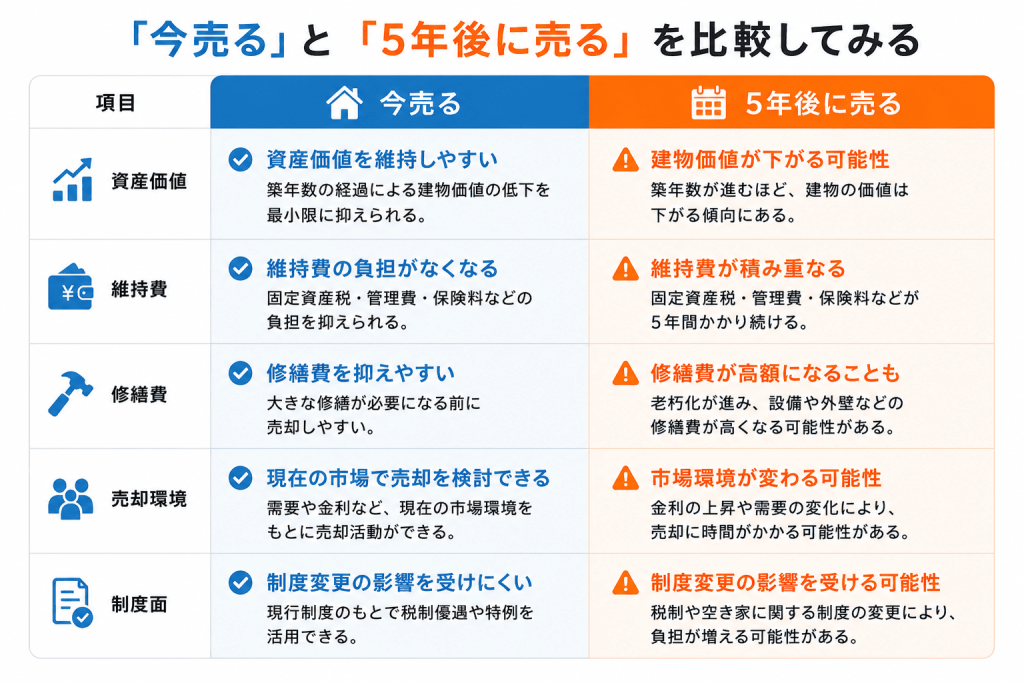 「今売る」と「5年後に売る」を比較してみる

| 項目 | 今売る | 5年後に売る |
|---|---|---|
| 資産価値 | 資産価値を維持しやすい 築年数の経過による建物価値の低下を最小限に抑えられる。 | 建物価値が下がる可能性 築年数が進むほど、建物の価値は下がる傾向にある。 |
| 維持費 | 維持費の負担がなくなる 固定資産税・管理費・保険料などの負担を抑えられる。 | 維持費が積み重なる 固定資産税・管理費・保険料などが5年間かかり続ける。 |
| 修繕費 | 修繕費を抑えやすい 大きな修繕が必要になる前に売却しやすい。 | 修繕費が高額になることも 老朽化が進み、設備や外壁などの修繕費が高くなる可能性がある。 |
| 売却環境 | 現在の市場で売却を検討できる 需要や金利など、現在の市場環境をもとに売却活動ができる。 | 市場環境が変わる可能性 金利の上昇や需要の変化により、売却に時間がかかる可能性がある。 |
| 制度面 | 制度変更の影響を受けにくい 現行制度のもとで税制優遇や特例を活用できる。 | 制度変更の影響を受ける可能性 税制や空き家に関する制度の変更により、負担が増える可能性がある。 |